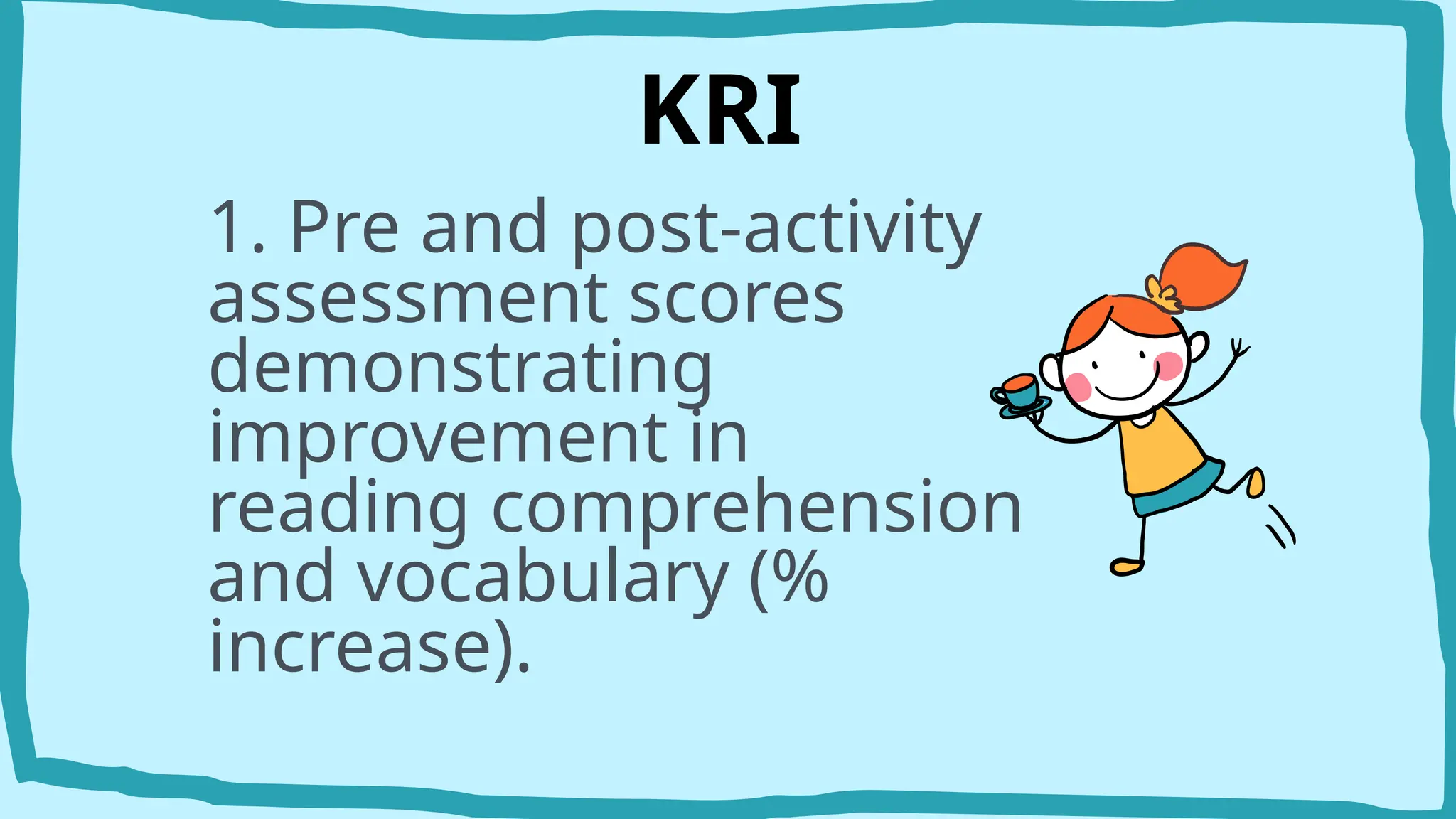 KRI

1. Pre and post-activity assessment scores demonstrating improvement in reading comprehension and vocabulary (% increase).